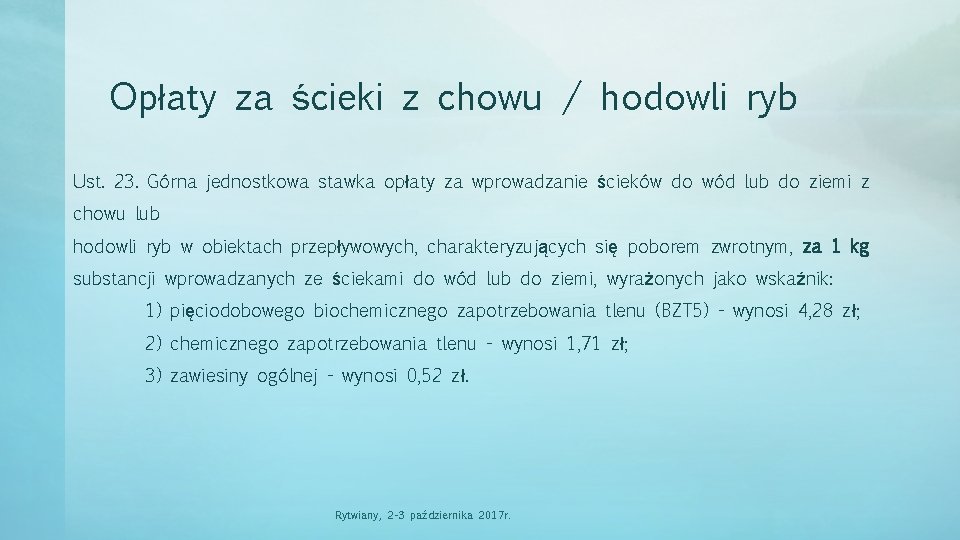 Opłaty za ścieki z chowu / hodowli ryb

Ust. 23. Górna jednostkowa stawka opłaty za wprowadzanie ścieków do wód lub do ziemi z chowu lub
hodowli ryb w obiektach przepływowych, charakteryzujących się poborem zwrotnym, za 1 kg substancji wprowadzanych ze ściekami do wód lub do ziemi, wyrażonych jako wskaźnik:

1) pięciodobowego biochemicznego zapotrzebowania tlenu (BZT5) - wynosi 4,28 zł;

2) chemicznego zapotrzebowania tlenu - wynosi 1,71 zł;

3) zawiesiny ogólnej - wynosi 0,52 zł.

Rytwiany, 2-3 października 2017r.